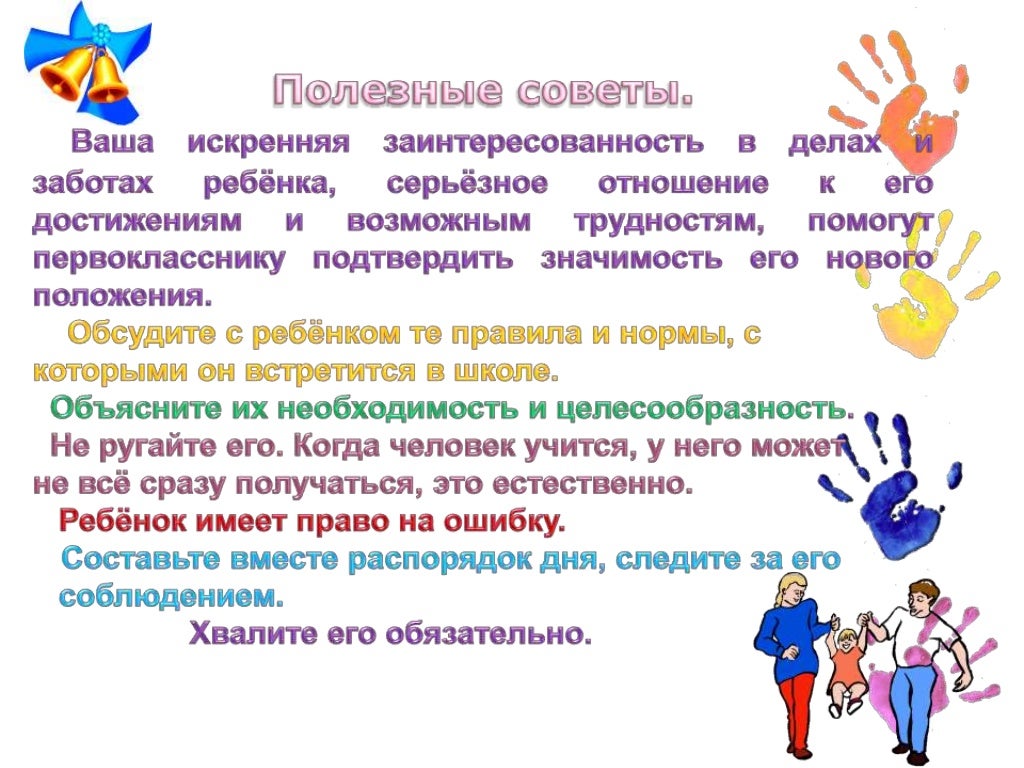 Полезные советы.

Ваша искренняя заинтересованность в делах и заботах ребёнка, серьёзное отношение к его достижениям и возможным трудностям, помогут первокласснику подтвердить значимость его нового положения.

Обсудите с ребёнком те правила и нормы, с которыми он встретится в школе.

Объясните их необходимость и целесообразность.

Не ругайте его. Когда человек учится, у него может не всё сразу получаться, это естественно.

Ребёнок имеет право на ошибку.

Составьте вместе распорядок дня, следите за его соблюдением.

Хвалите его обязательно.